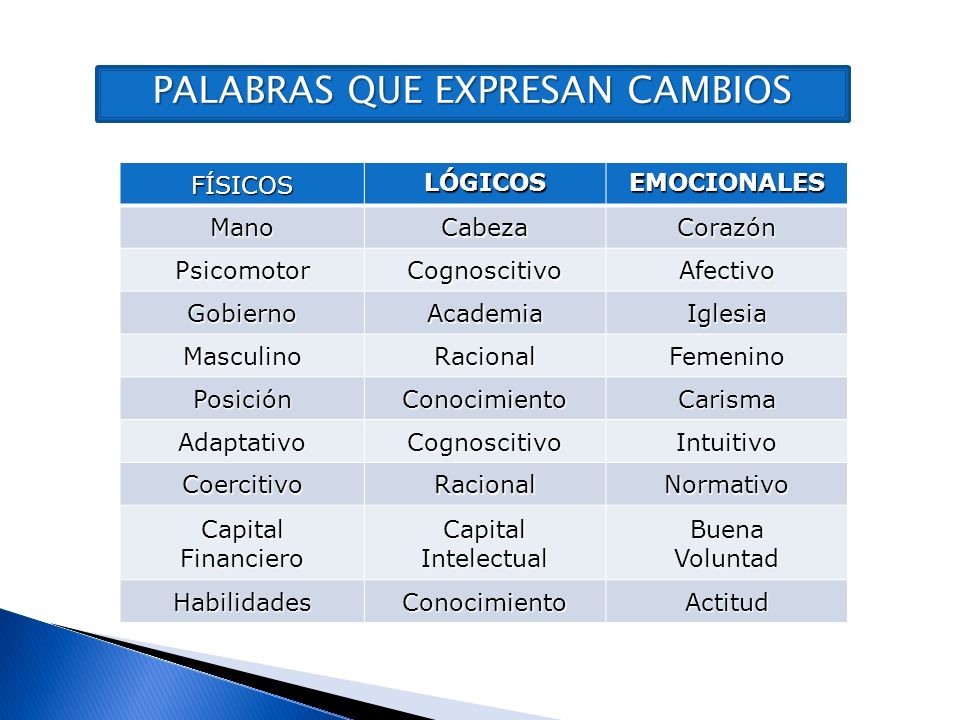 PALABRAS QUE EXPRESAN CAMBIOS

| FÍSICOS | LÓGICOS | EMOCIONALES |
|---|---|---|
| Mano | Cabeza | Corazón |
| Psicomotor | Cognoscitivo | Afectivo |
| Gobierno | Academia | Iglesia |
| Masculino | Racional | Femenino |
| Posición | Conocimiento | Carisma |
| Adaptativo | Cognoscitivo | Intuitivo |
| Coercitivo | Racional | Normativo |
| Capital Financiero | Capital Intelectual | Buena Voluntad |
| Habilidades | Conocimiento | Actitud |